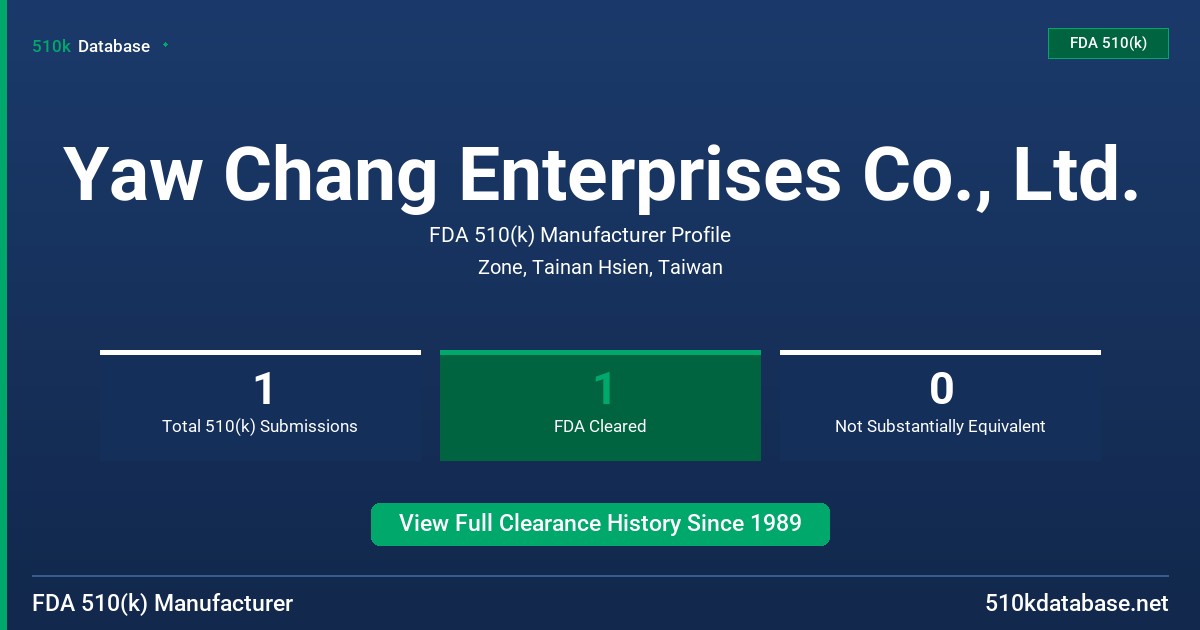 510k Database

FDA 510(k)

Yaw Chang Enterprises Co., Ltd.

FDA 510(k) Manufacturer Profile

Zone, Tainan Hsien, Taiwan

1
Total 510(k) Submissions

1
FDA Cleared

0
Not Substantially Equivalent

View Full Clearance History Since 1989

FDA 510(k) Manufacturer

510kdatabase.net